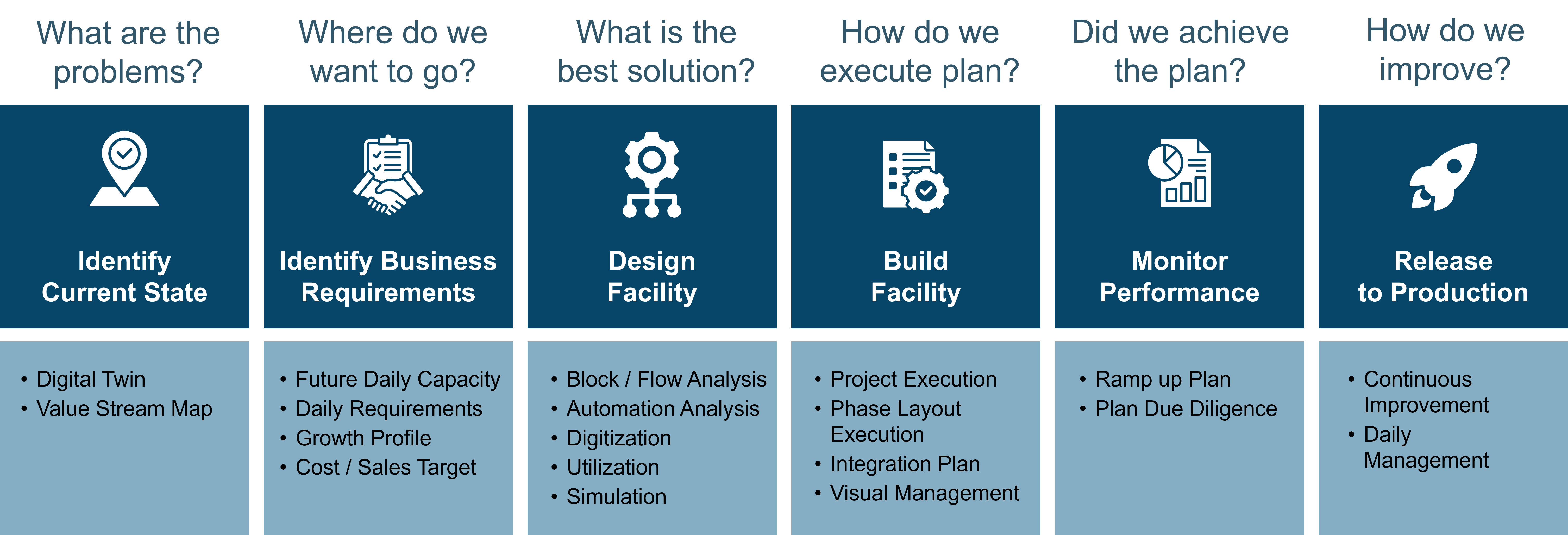 What are the problems?

Identify Current State

• Digital Twin
• Value Stream Map

Where do we want to go?

Identify Business Requirements

• Future Daily Capacity
• Daily Requirements
• Growth Profile
• Cost / Sales Target

What is the best solution?

Design Facility

• Block / Flow Analysis
• Automation Analysis
• Digitization
• Utilization
• Simulation

How do we execute plan?

Build Facility

• Project Execution
• Phase Layout Execution
• Integration Plan
• Visual Management

Did we achieve the plan?

Monitor Performance

• Ramp up Plan
• Plan Due Diligence

How do we improve?

Release to Production

• Continuous Improvement
• Daily Management